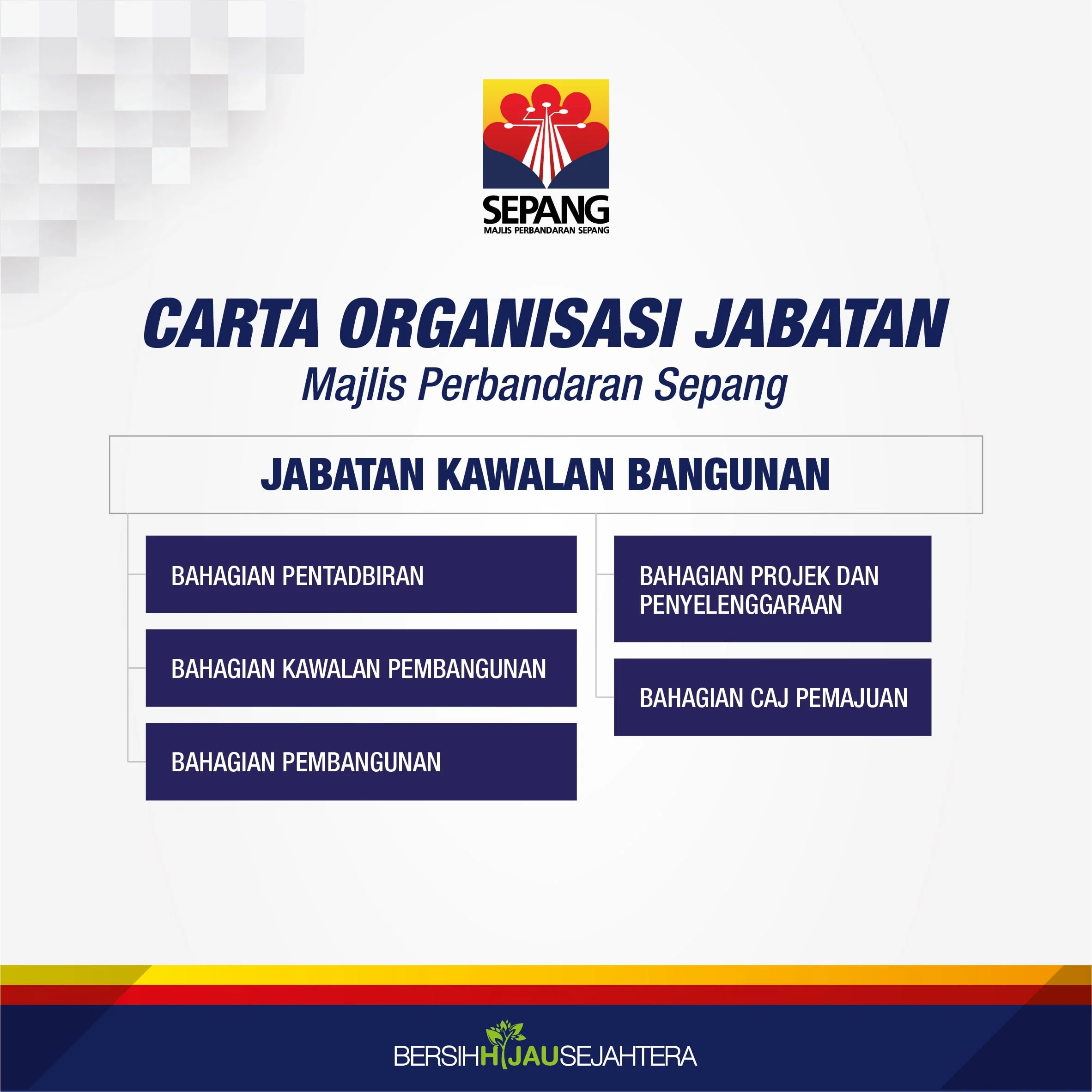 SEPANG
MAJLIS PERBANDARAN SEPANG

CARTA ORGANISASI JABATAN
Majlis Perbandaran Sepang

JABATAN KAWALAN BANGUNAN

BAHAGIAN PENTADBIRAN

BAHAGIAN KAWALAN PEMBANGUNAN

BAHAGIAN PEMBANGUNAN

BAHAGIAN PROJEK DAN PENYELENGGARAAN

BAHAGIAN CAJ PEMAJUAN

BERSIHHIJAUSEJAHTERA